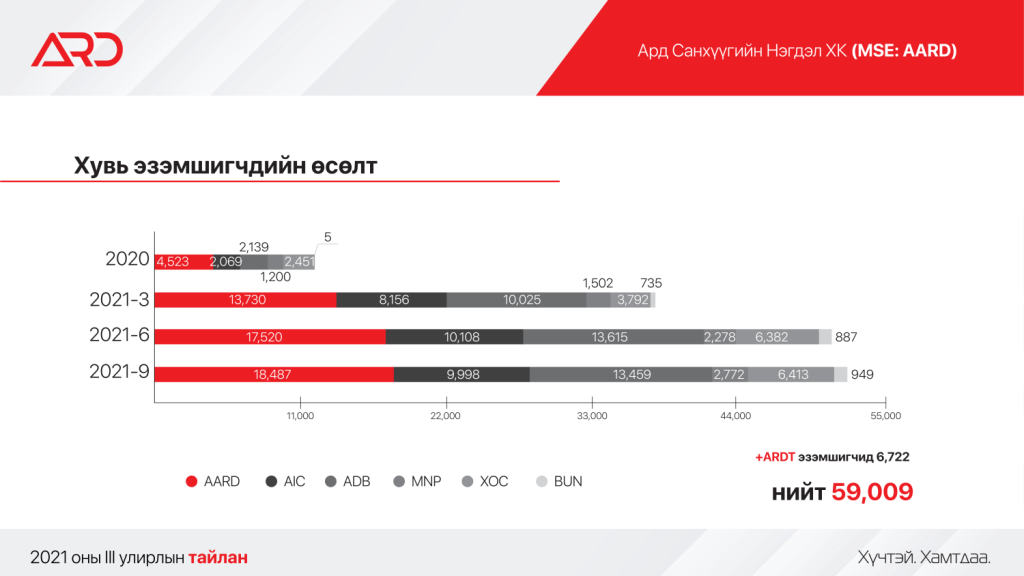 ARD

Ард Санхүүгийн Нэгдэл ХК (MSE: AARD)

Хувь эзэмшигчдийн өсөлт

2020 4,523 2,069 2,139 1,200 2,451 5

2021-3 13,730 8,156 10,025 1,502 3,792 735

2021-6 17,520 10,108 13,615 2,278 6,382 887

2021-9 18,487 9,998 13,459 2,772 6,413 949

11,000 22,000 33,000 44,000 55,000

AARD AIC ADB MNP XOC BUN

+ARDT эзэмшигчид 6,722

нийт 59,009

2021 оны III улирлын тайлан

Хүчтэй. Хамтдаа.